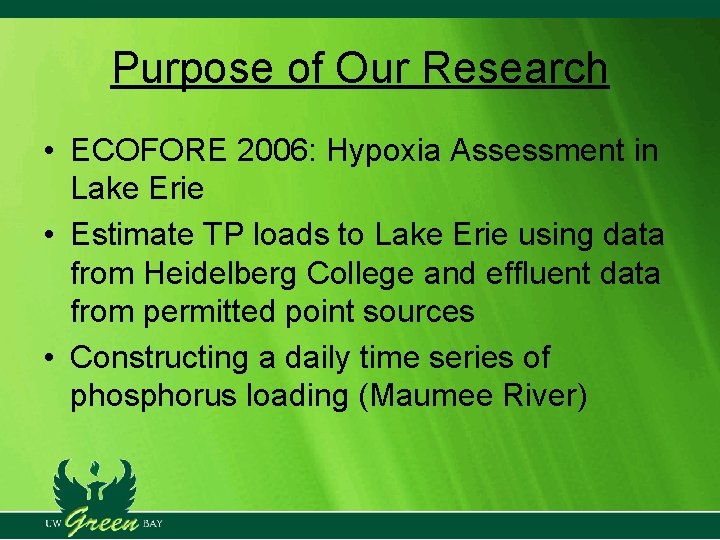 Purpose of Our Research

• ECOFORE 2006: Hypoxia Assessment in Lake Erie
• Estimate TP loads to Lake Erie using data from Heidelberg College and effluent data from permitted point sources
• Constructing a daily time series of phosphorus loading (Maumee River)

UW Green BAY